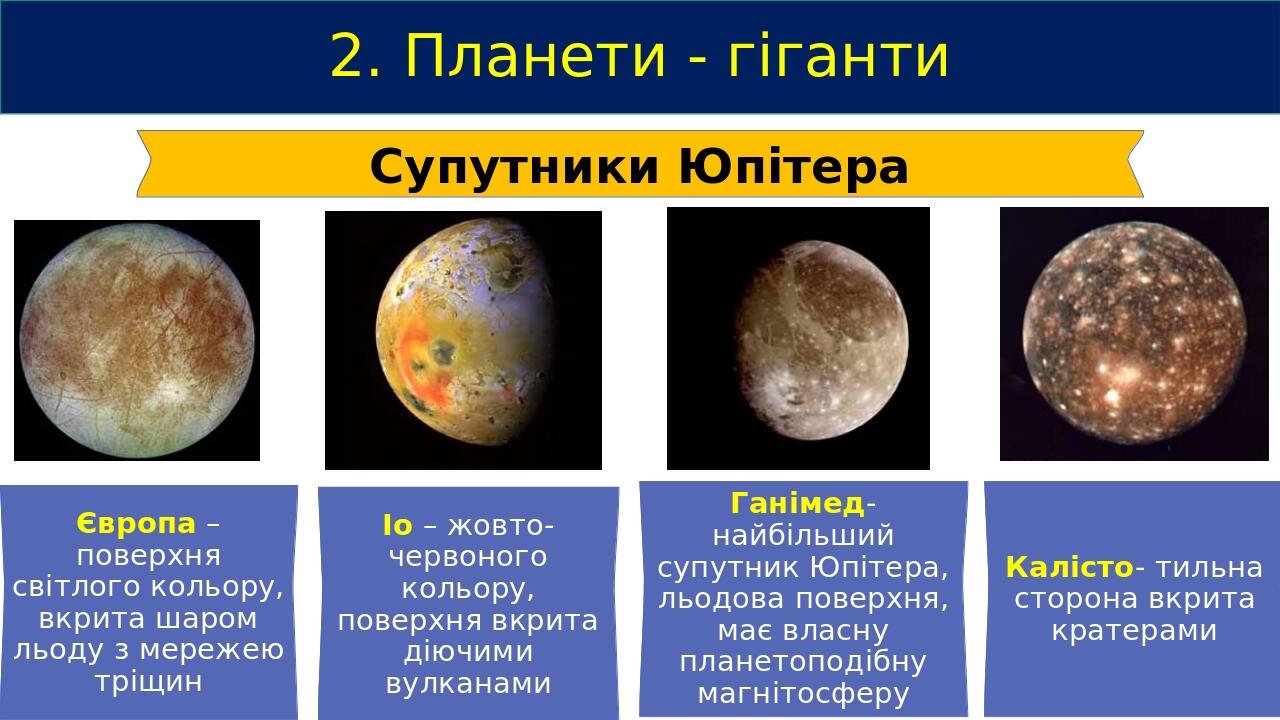 2. Планети - гіганти

Супутники Юпітера

Європа – поверхня світлого кольору, вкрита шаром льоду з мережею тріщин

Іо – жовто-червоного кольору, поверхня вкрита діючими вулканами

Ганімед- найбільший супутник Юпітера, льодова поверхня, має власну планетоподібну магнітосферу

Калісто- тильна сторона вкрита кратерами